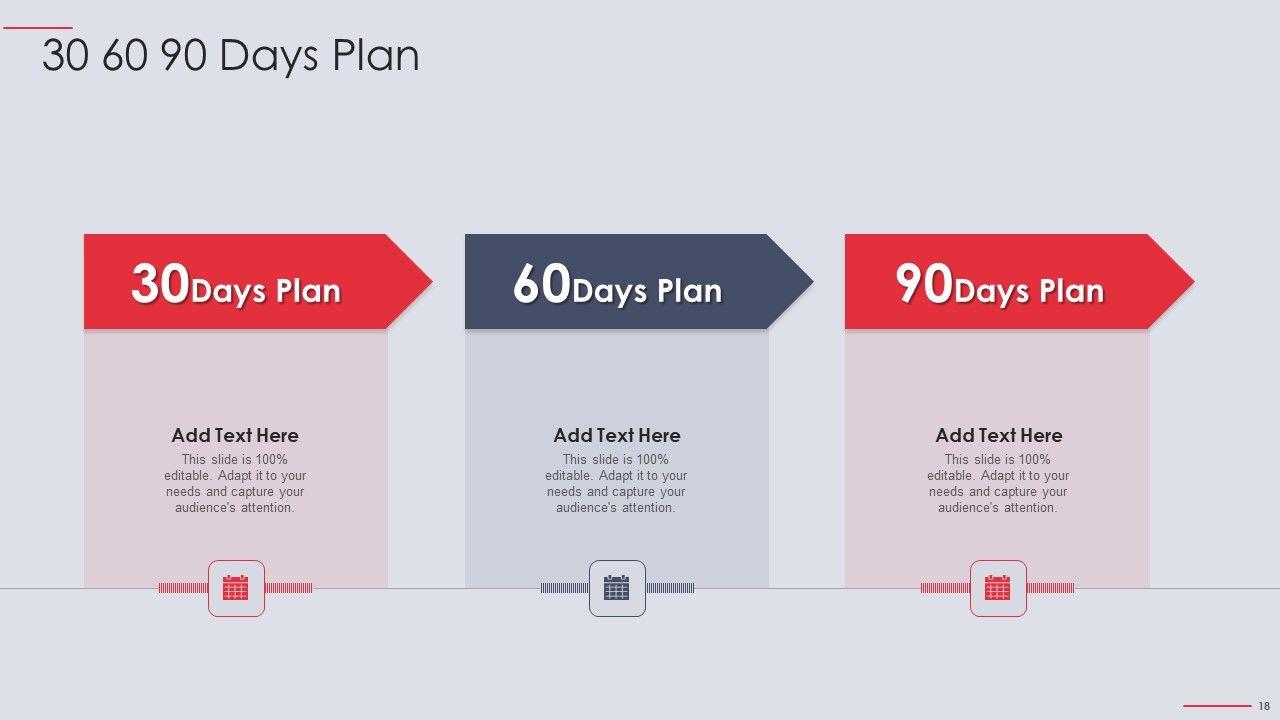 30 60 90 Days Plan

30Days Plan

Add Text Here

This slide is 100% editable. Adapt it to your needs and capture your audience's attention.

60Days Plan

Add Text Here

This slide is 100% editable. Adapt it to your needs and capture your audience's attention.

90Days Plan

Add Text Here

This slide is 100% editable. Adapt it to your needs and capture your audience's attention.

18